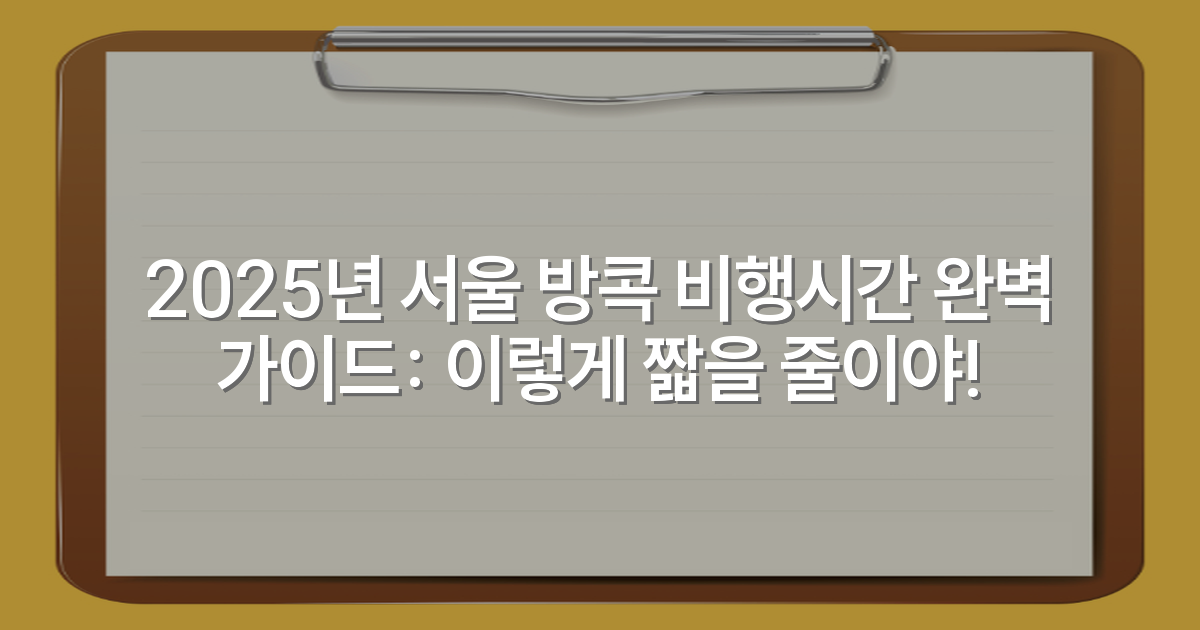 2025년 서울 방콕 비행시간 완벽 가이드: 이렇게 짧을 줄이야!